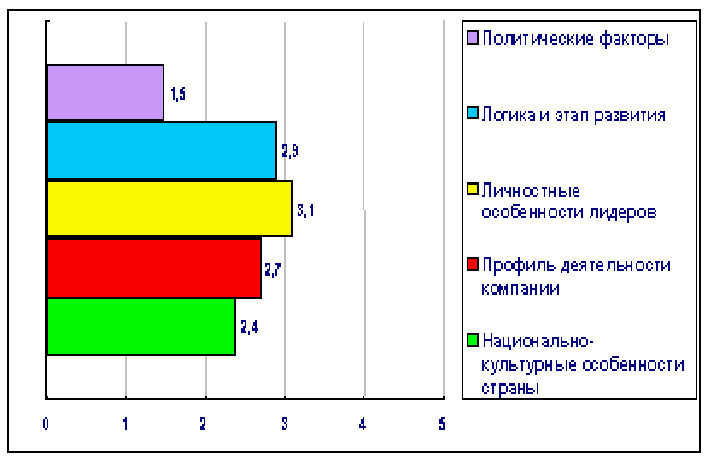 1,5

2,9

3,1

2,7

2,4

0 1 2 3 4 5

Политические факторы

Логика и этап развития

Личностные особенности лидеров

Профиль деятельности компании

Национально-культурные особенности страны